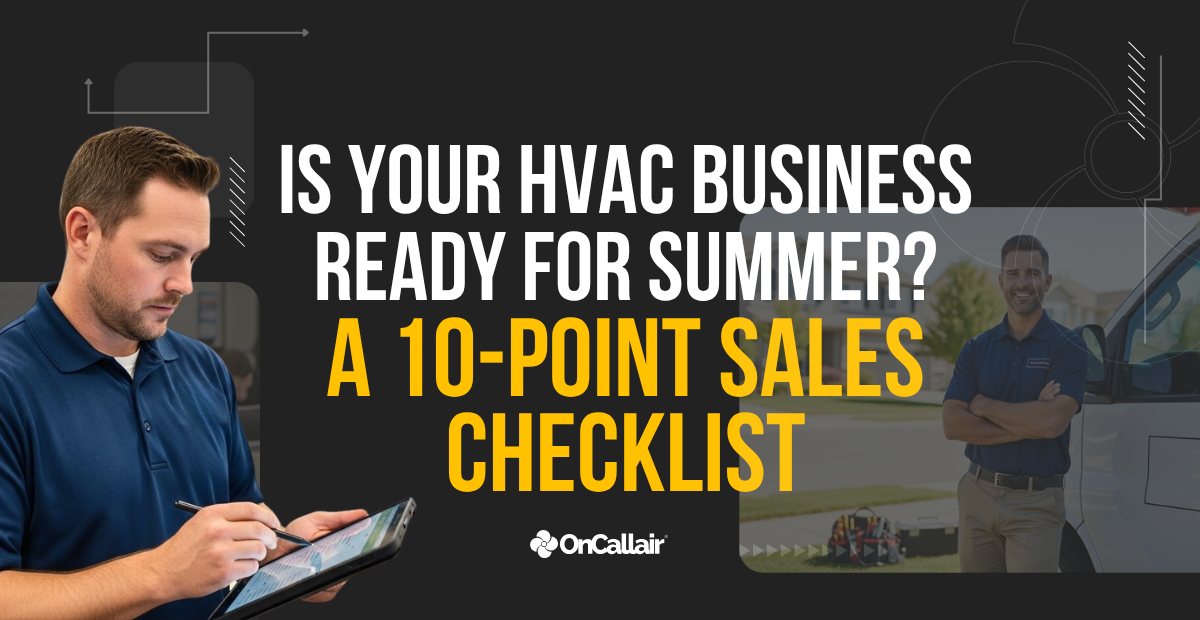 IS YOUR HVAC BUSINESS READY FOR SUMMER?
A 10-POINT SALES CHECKLIST

OnCallair